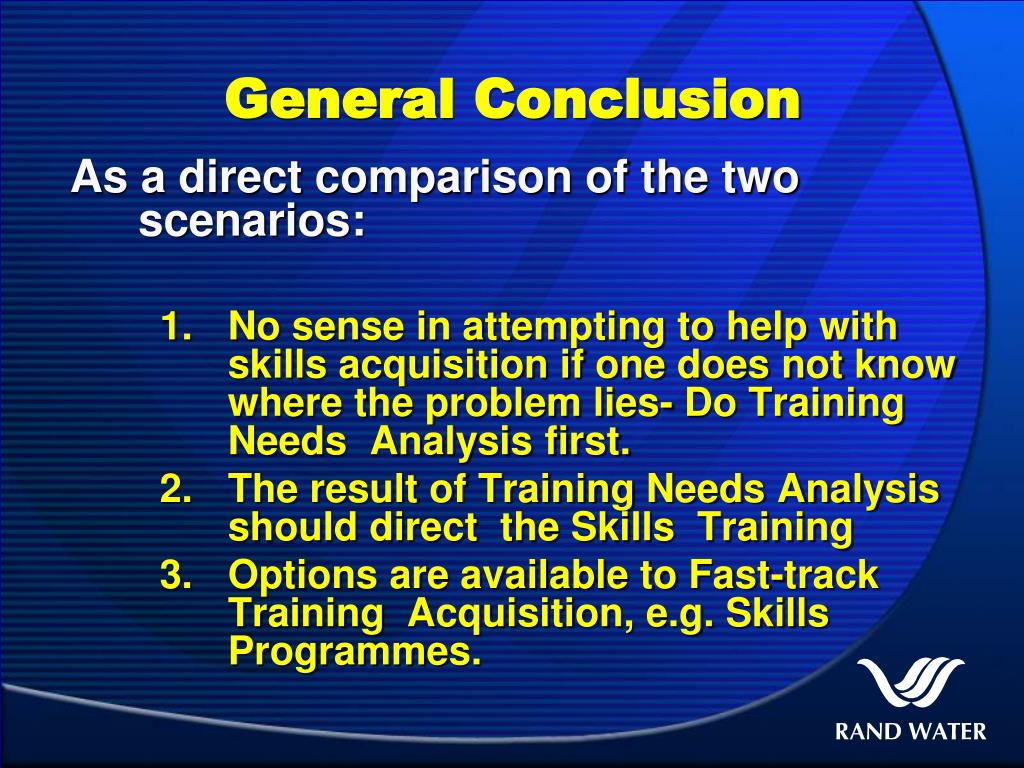 General Conclusion

As a direct comparison of the two scenarios:

1. No sense in attempting to help with skills acquisition if one does not know where the problem lies- Do Training Needs Analysis first.
2. The result of Training Needs Analysis should direct the Skills Training
3. Options are available to Fast-track Training Acquisition, e.g. Skills Programmes.

RAND WATER